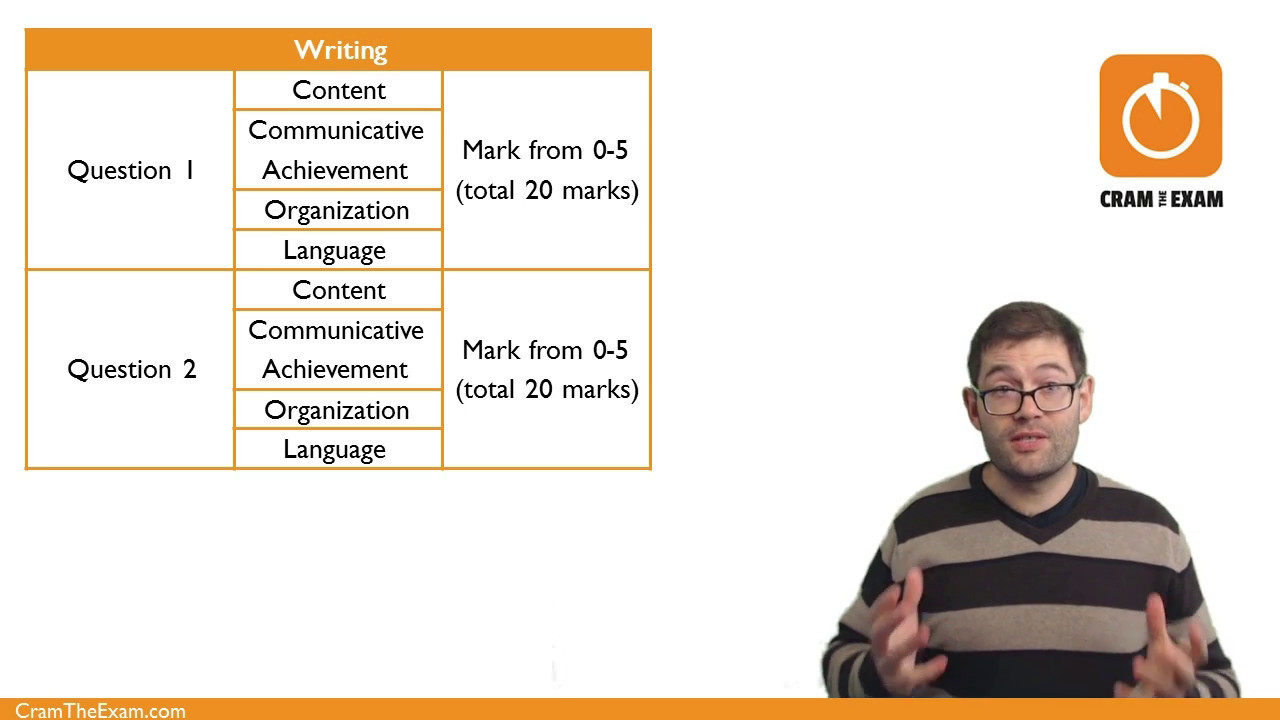 | Writing | | |
|---|---|---|
| Question 1 | Content | Mark from 0-5 (total 20 marks) |
| | Communicative Achievement | |
| | Organization | |
| | Language | |
| Question 2 | Content | Mark from 0-5 (total 20 marks) |
| | Communicative Achievement | |
| | Organization | |
| | Language | |

CRAM THE EXAM

CramTheExam.com